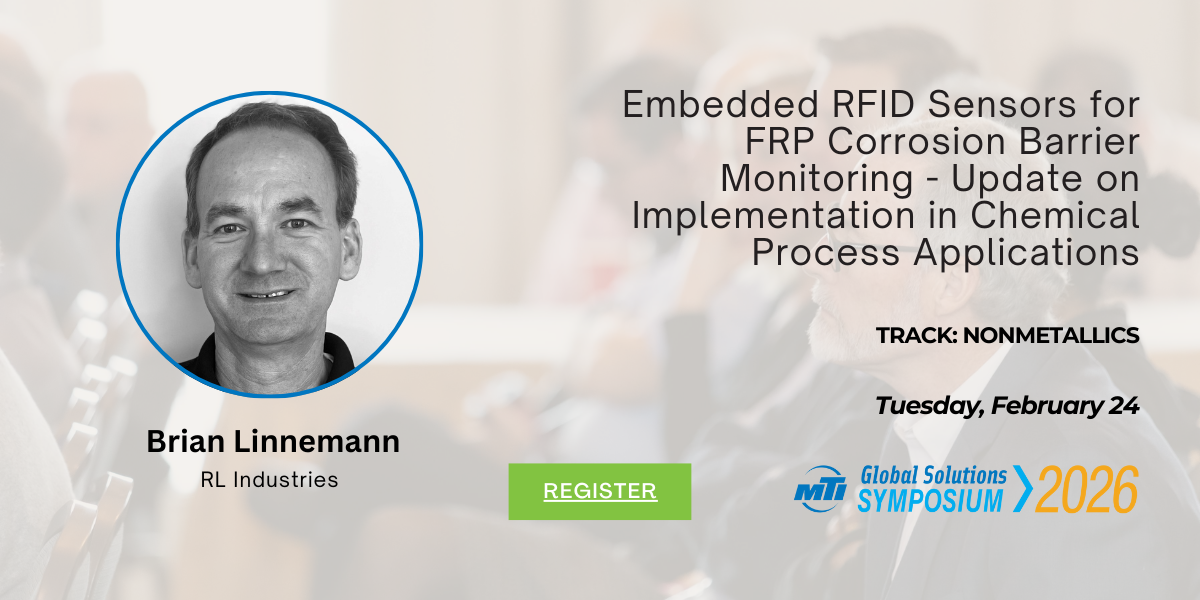 Embedded RFID Sensors for FRP Corrosion Barrier Monitoring - Update on Implementation in Chemical Process Applications

TRACK: NONMETALLICS

Tuesday, February 24

Brian Linnemann

RL Industries

REGISTER

MTI Global Solutions SYMPOSIUM 2026